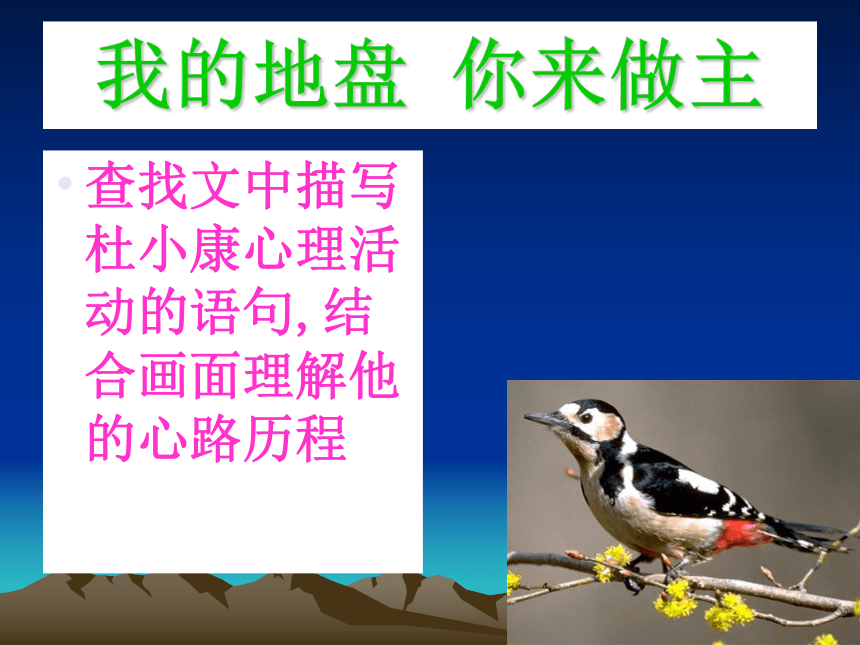 我的地盘 你来做主

• 查找文中描写杜小康心理活动的语句, 结合画面理解他的心路历程